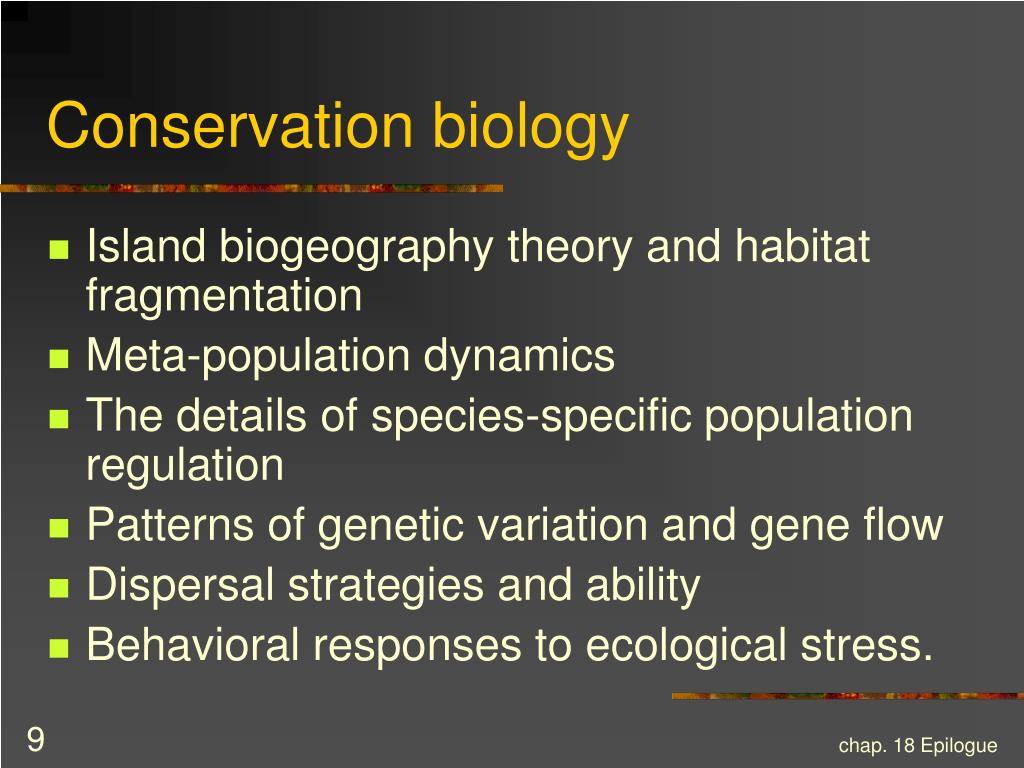 Conservation biology

- Island biogeography theory and habitat fragmentation
- Meta-population dynamics
- The details of species-specific population regulation
- Patterns of genetic variation and gene flow
- Dispersal strategies and ability
- Behavioral responses to ecological stress.

9

chap. 18 Epilogue